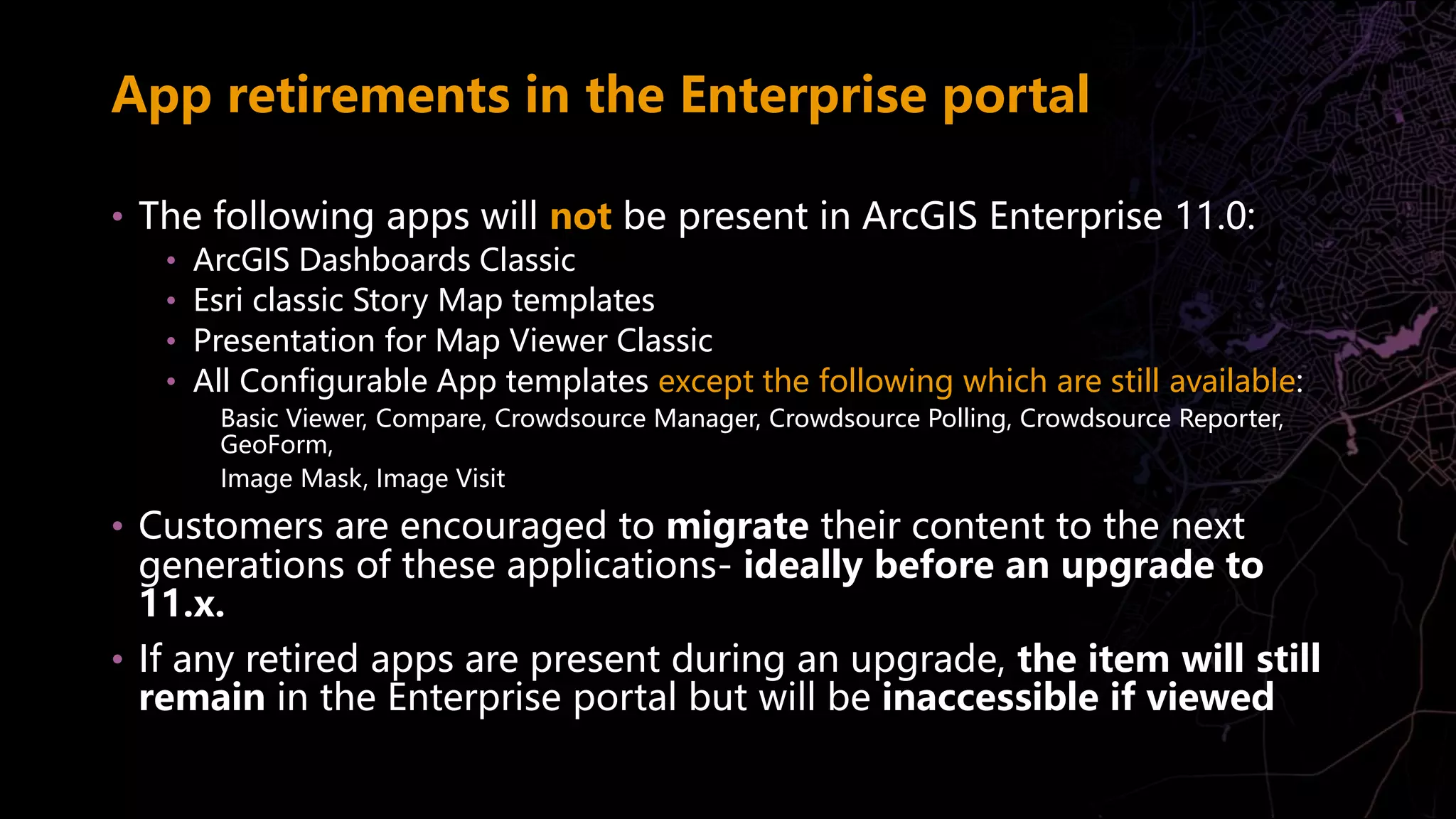 App retirements in the Enterprise portal

• The following apps will not be present in ArcGIS Enterprise 11.0:
  • ArcGIS Dashboards Classic
  • Esri classic Story Map templates
  • Presentation for Map Viewer Classic
  • All Configurable App templates except the following which are still available:
    Basic Viewer, Compare, Crowdsource Manager, Crowdsource Polling, Crowdsource Reporter, GeoForm,
    Image Mask, Image Visit
• Customers are encouraged to migrate their content to the next generations of these applications- ideally before an upgrade to 11.x.
• If any retired apps are present during an upgrade, the item will still remain in the Enterprise portal but will be inaccessible if viewed